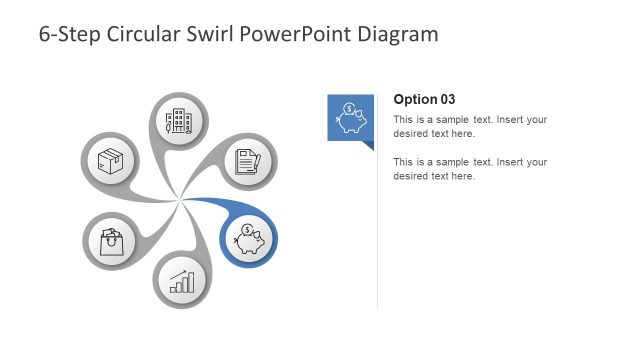 6-Step Circular Swirl PowerPoint Diagram

Option 03

This is a sample text. Insert your desired text here.

This is a sample text. Insert your desired text here.